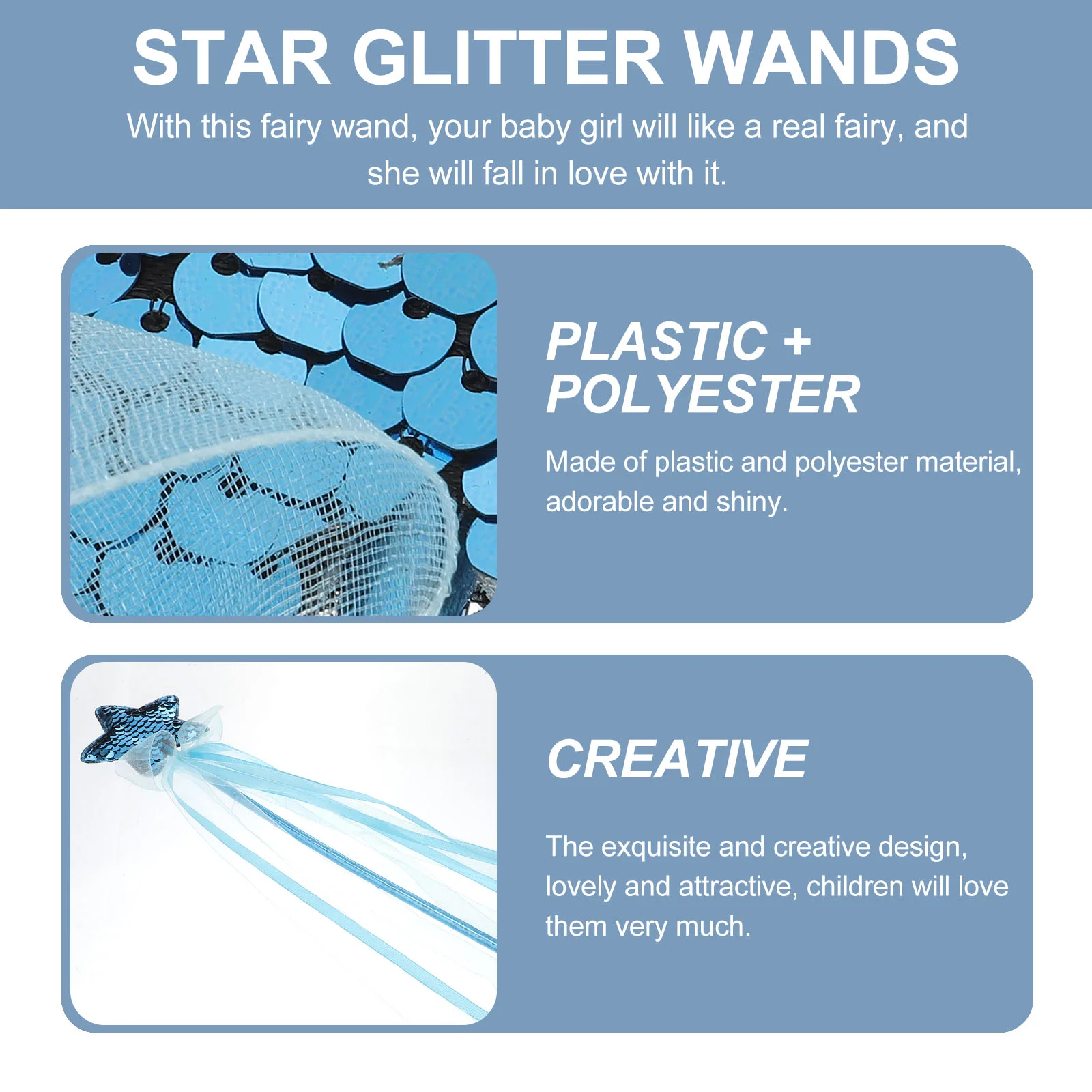 STAR GLITTER WANDS

With this fairy wand, your baby girl will like a real fairy, and she will fall in love with it.

PLASTIC + POLYESTER

Made of plastic and polyester material, adorable and shiny.

CREATIVE

The exquisite and creative design, lovely and attractive, children will love them very much.